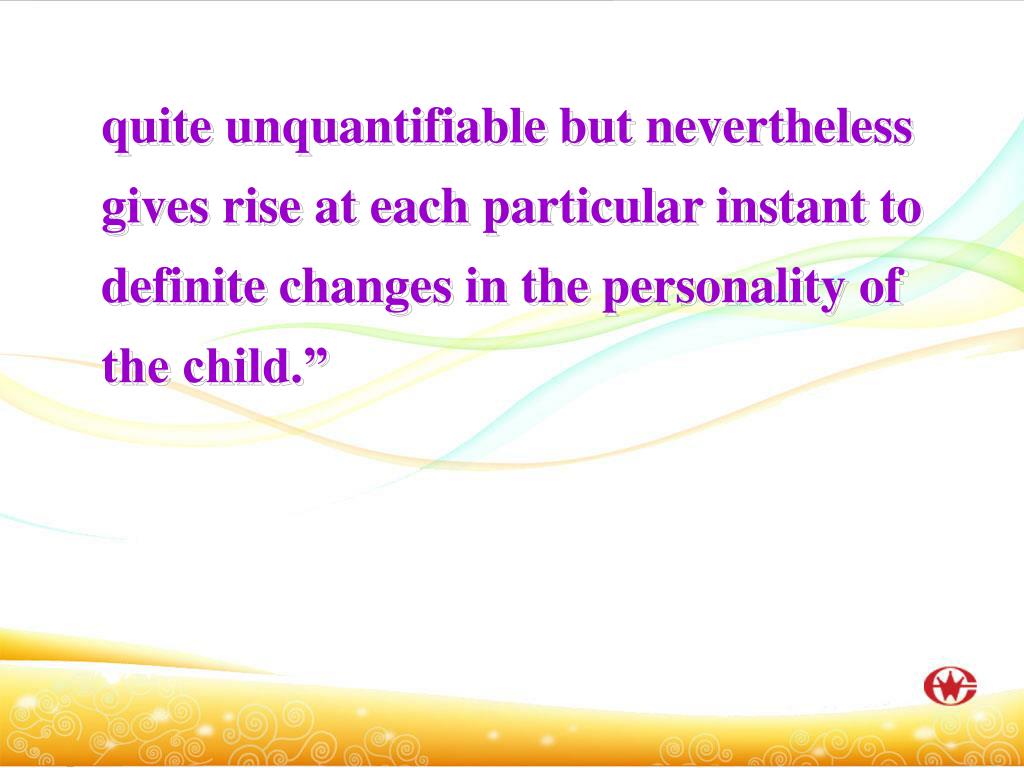 quite unquantifiable but nevertheless gives rise at each particular instant to definite changes in the personality of the child.”